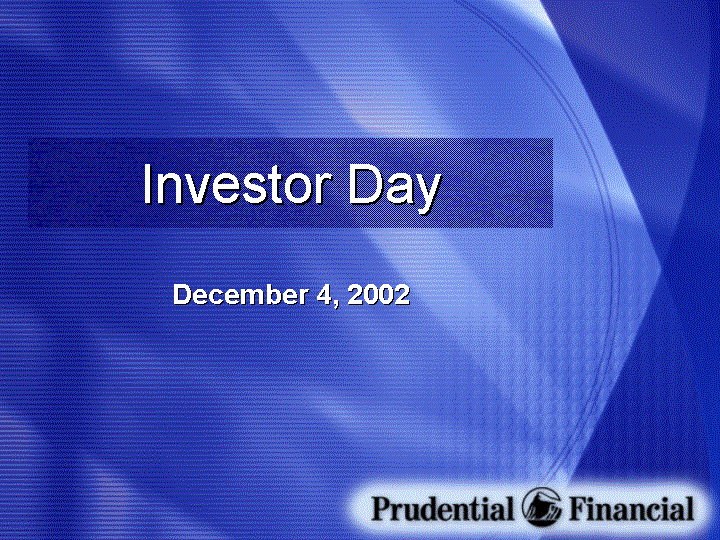 Investor Day

December 4, 2002

Prudential Financial